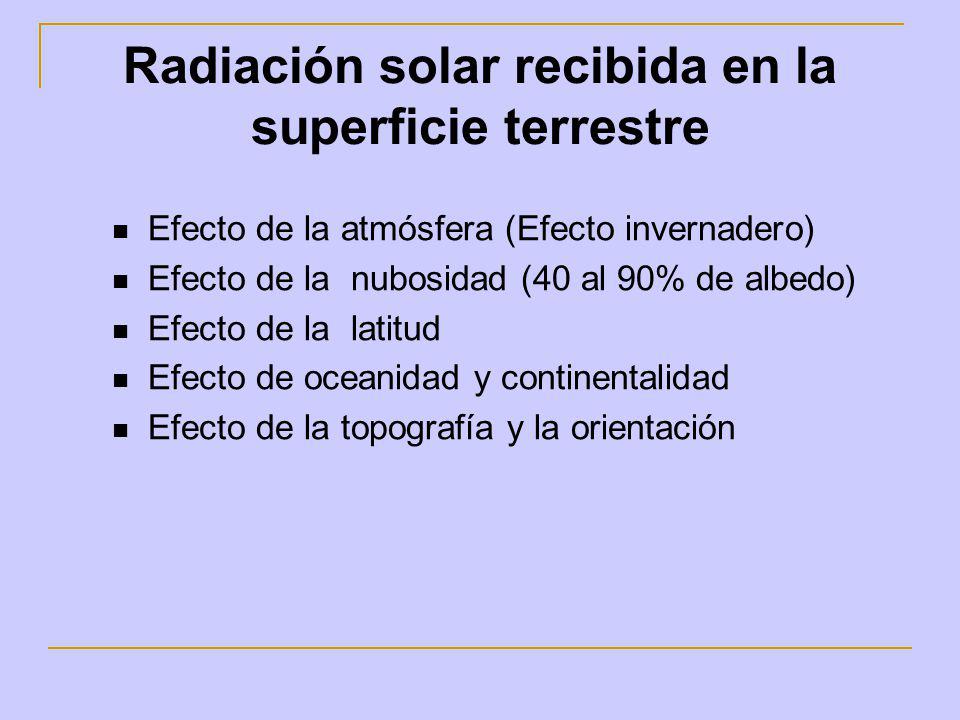 Radiación solar recibida en la superficie terrestre

- Efecto de la atmósfera (Efecto invernadero)
- Efecto de la nubosidad (40 al 90% de albedo)
- Efecto de la latitud
- Efecto de oceanidad y continentalidad
- Efecto de la topografía y la orientación